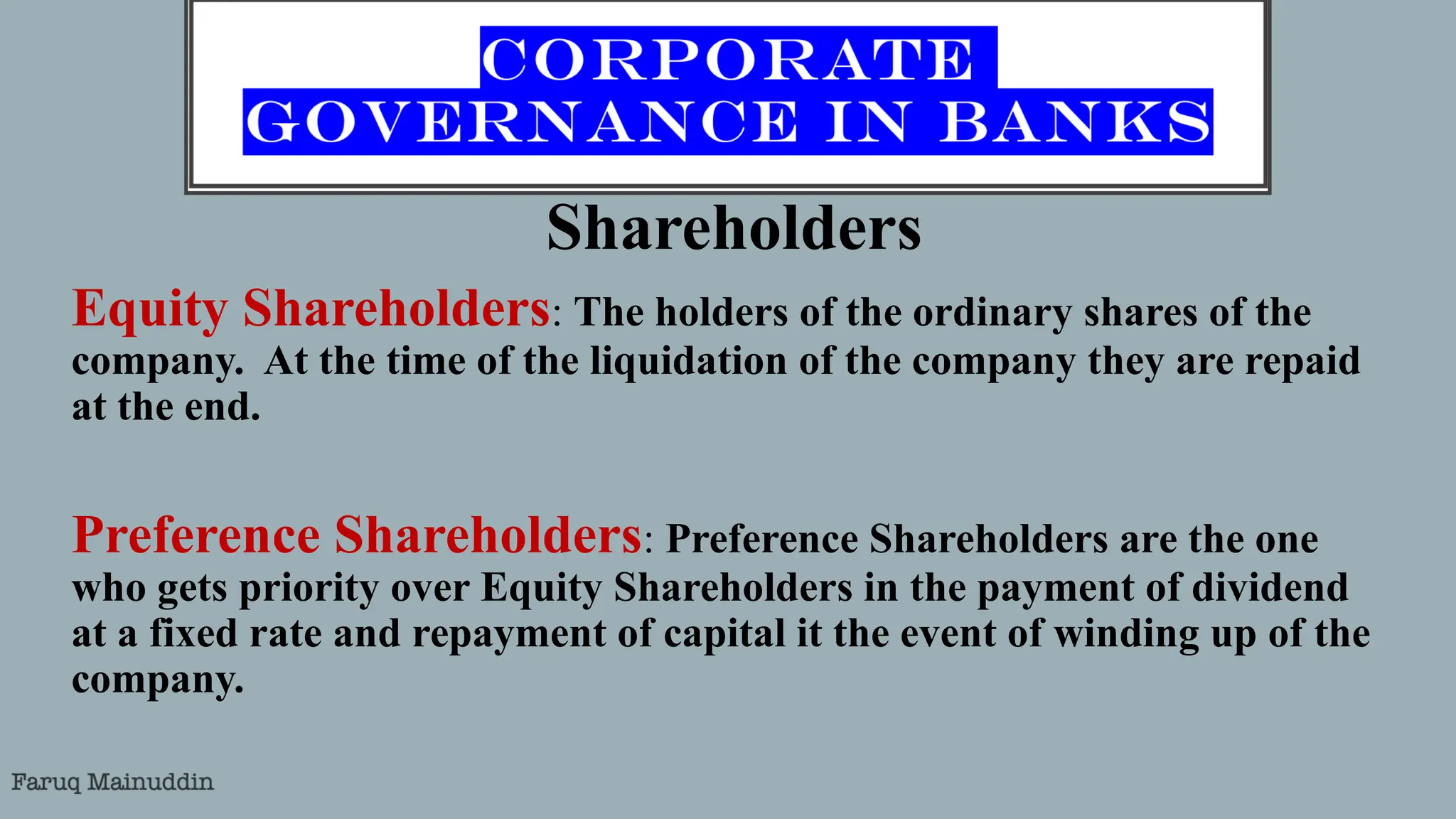 CORPORATE GOVERNANCE IN BANKS

Shareholders

Equity Shareholders: The holders of the ordinary shares of the company. At the time of the liquidation of the company they are repaid at the end.

Preference Shareholders: Preference Shareholders are the one who gets priority over Equity Shareholders in the payment of dividend at a fixed rate and repayment of capital it the event of winding up of the company.

Faruq Mainuddin